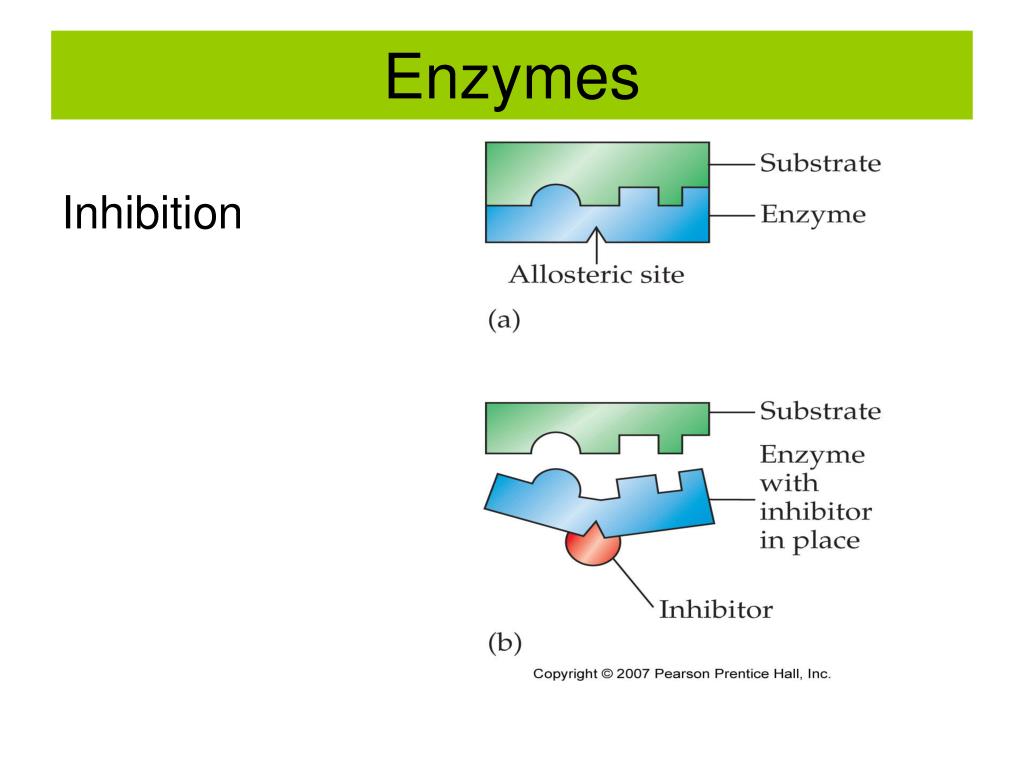 Enzymes

Inhibition

Substrate
Enzyme
Allosteric site
(a)

Substrate
Enzyme with inhibitor in place
Inhibitor
(b)

Copyright © 2007 Pearson Prentice Hall, Inc.